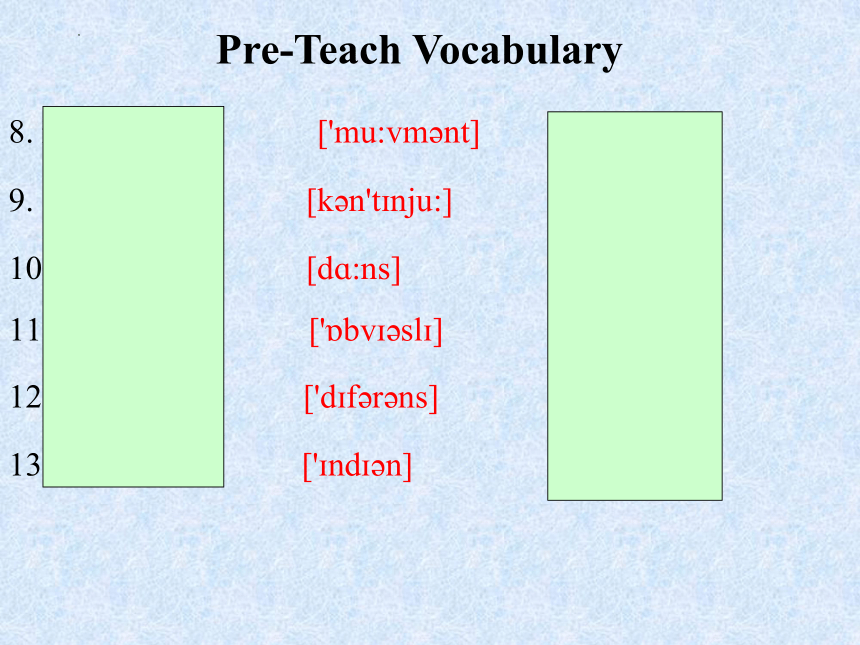 Pre-Teach Vocabulary

8. ['mu:vmənt]

9. [kən'tɪnju:]

10 [dɑ:ns]

11 ['ɒbvɪəslɪ]

12 ['dɪfərəns]

13 ['ɪndɪən]